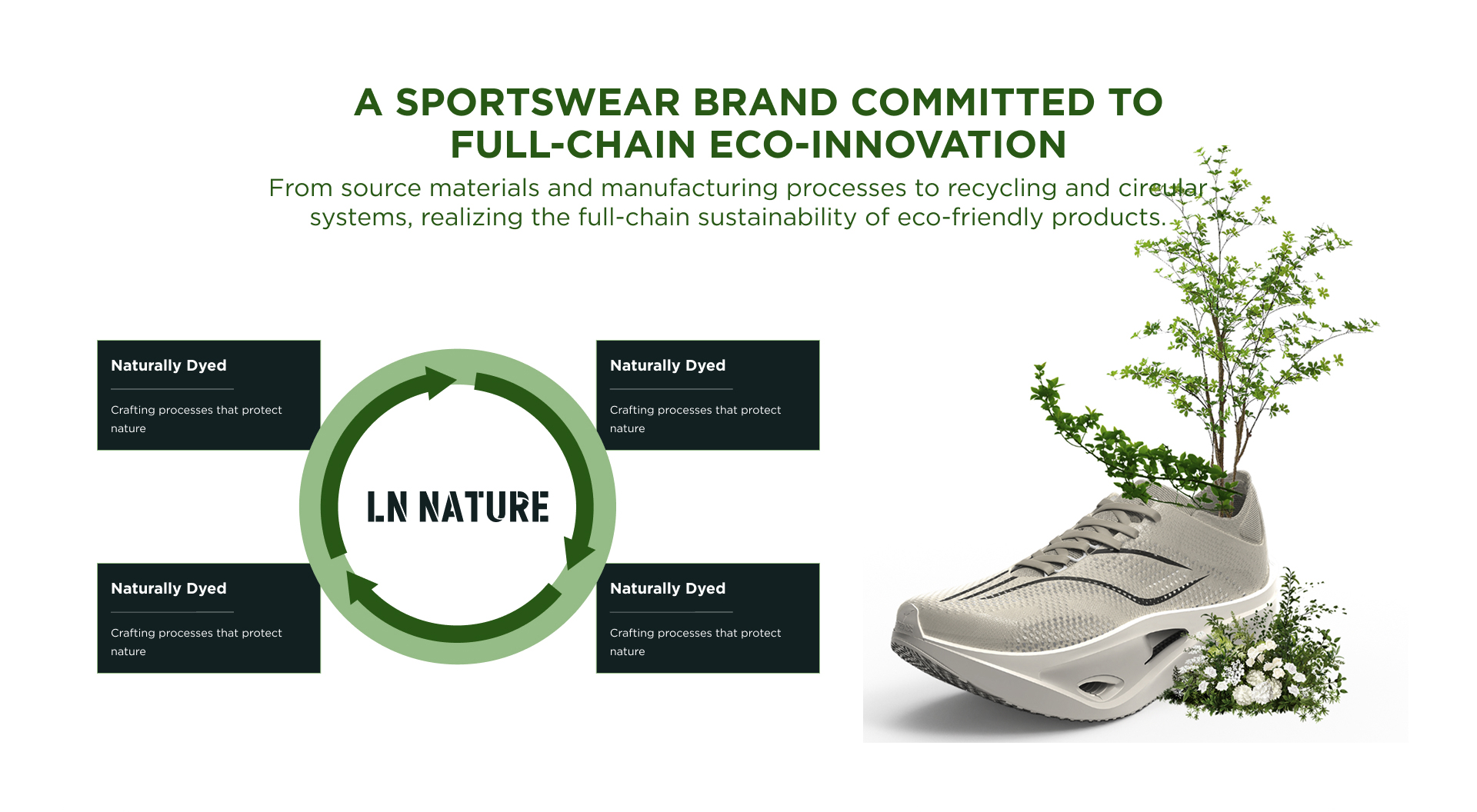 A SPORTSWEAR BRAND COMMITTED TO FULL-CHAIN ECO-INNOVATION

From source materials and manufacturing processes to recycling and circular systems, realizing the full-chain sustainability of eco-friendly products.

Naturally Dyed

Crafting processes that protect nature

Naturally Dyed

Crafting processes that protect nature

LN NATURE

Naturally Dyed

Crafting processes that protect nature

Naturally Dyed

Crafting processes that protect nature